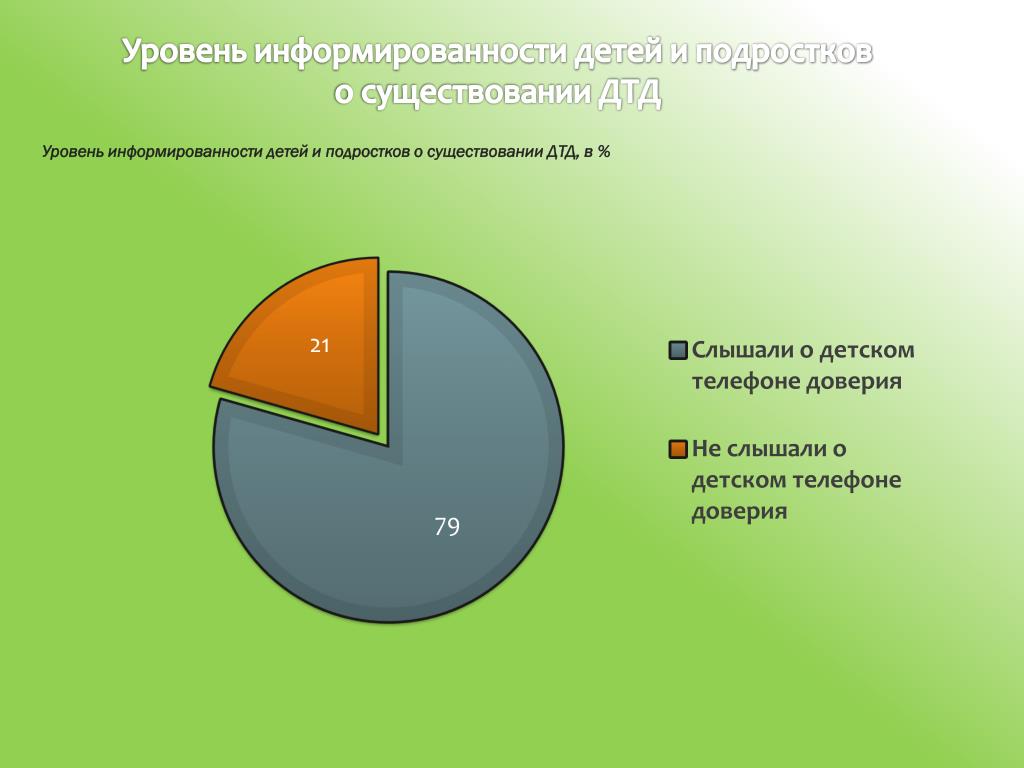 Уровень информированности детей и подростков о существовании ДТД

Уровень информированности детей и подростков о существовании ДТД, в %

21

79

Слышали о детском телефоне доверия

Не слышали о детском телефоне доверия